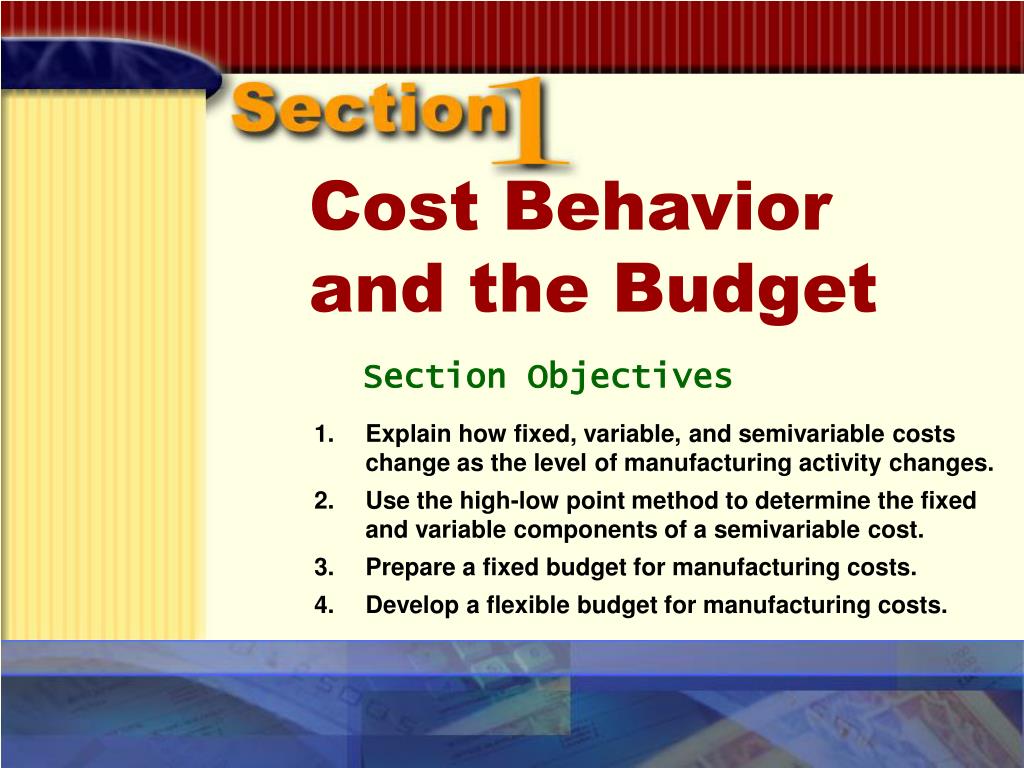 Section 1

Cost Behavior and the Budget

Section Objectives

1. Explain how fixed, variable, and semivariable costs change as the level of manufacturing activity changes.
2. Use the high-low point method to determine the fixed and variable components of a semivariable cost.
3. Prepare a fixed budget for manufacturing costs.
4. Develop a flexible budget for manufacturing costs.